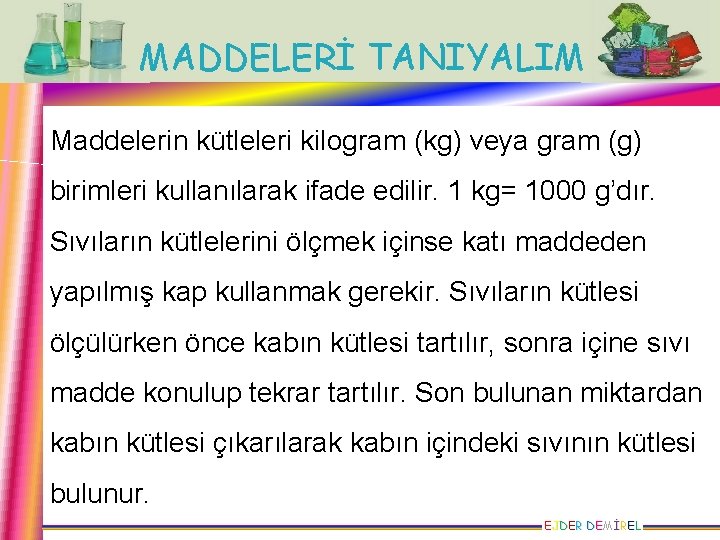 MADDELERİ TANIYALIM

Maddelerin kütleleri kilogram (kg) veya gram (g) birimleri kullanılarak ifade edilir. 1 kg= 1000 g'dır. Sıvıların kütlelerini ölçmek içinse katı maddeden yapılmış kap kullanmak gerekir. Sıvıların kütlesi ölçülürken önce kabın kütlesi tartılır, sonra içine sıvı madde konulup tekrar tartılır. Son bulunan miktardan kabın kütlesi çıkarılarak kabın içindeki sıvının kütlesi bulunur.

EJDER DEMİREL